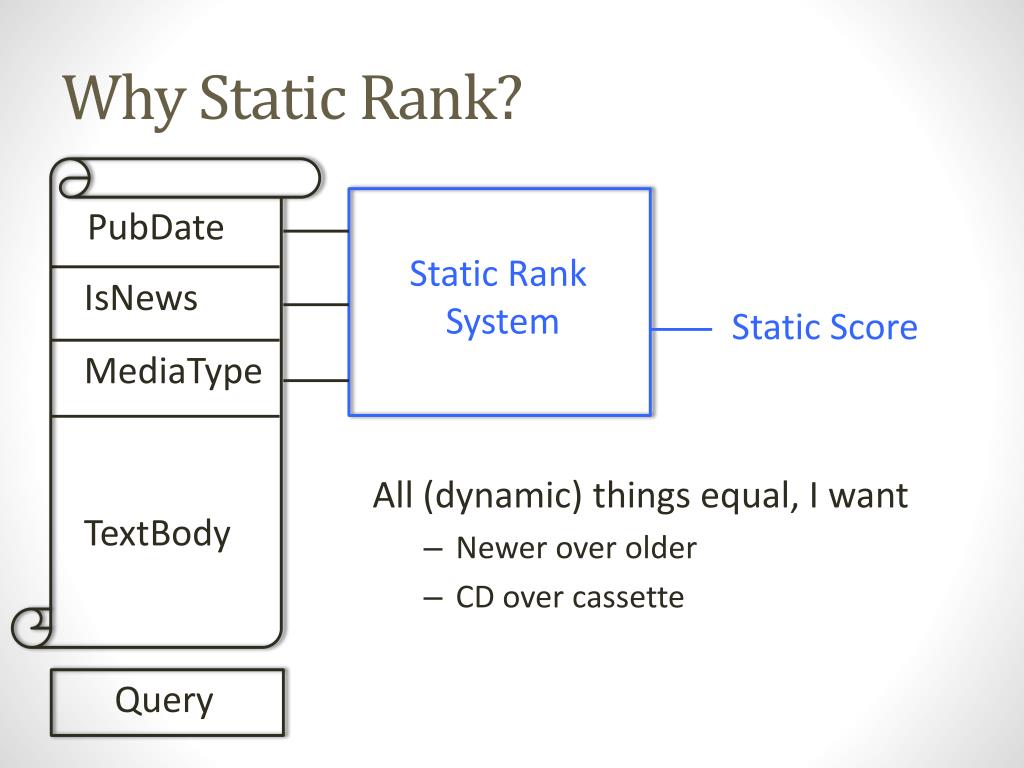 Why Static Rank?

PubDate
IsNews
MediaType
TextBody

Query

Static Rank System

Static Score

All (dynamic) things equal, I want
– Newer over older
– CD over cassette